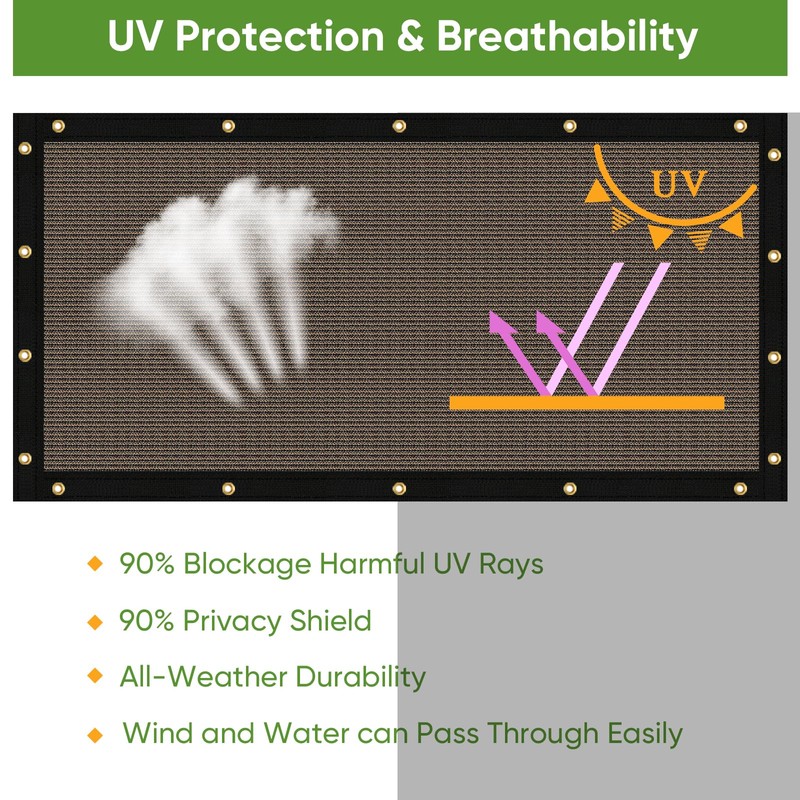 UV Protection & Breathability

UV

◆ 90% Blockage Harmful UV Rays

◆ 90% Privacy Shield

◆ All-Weather Durability

◆ Wind and Water can Pass Through Easily